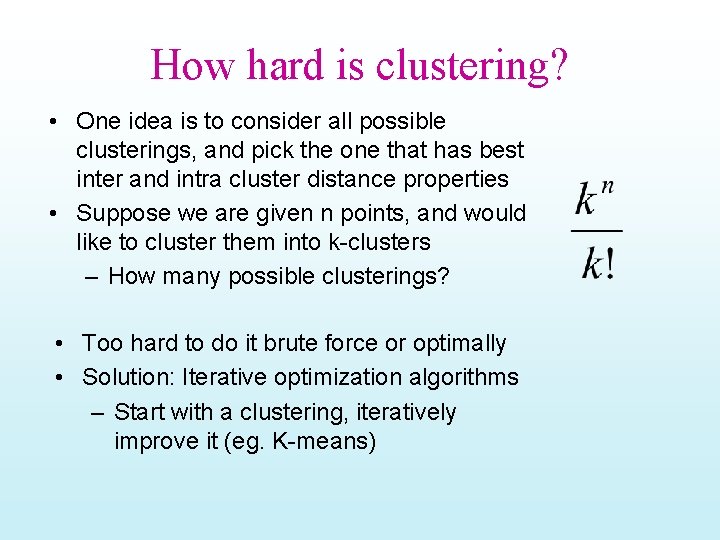 How hard is clustering?

• One idea is to consider all possible clusterings, and pick the one that has best inter and intra cluster distance properties

• Suppose we are given n points, and would like to cluster them into k-clusters

– How many possible clusterings?

$\frac{k^n}{k!}$

• Too hard to do it brute force or optimally

• Solution: Iterative optimization algorithms

– Start with a clustering, iteratively improve it (eg. K-means)